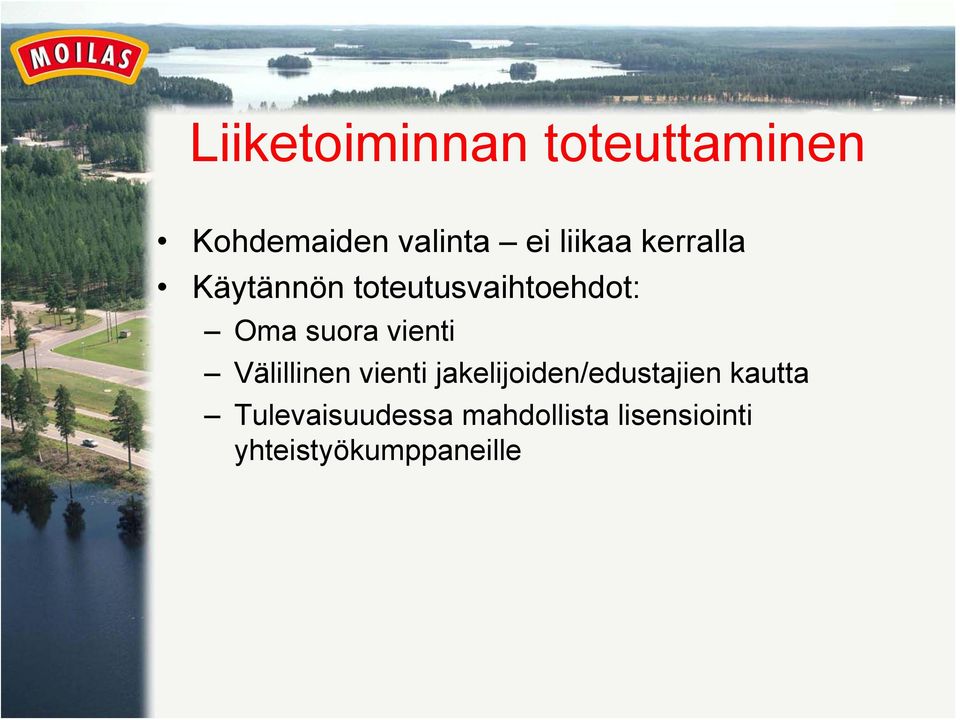 MOILAS

Liiketoiminnan toteuttaminen

• Kohdemaiden valinta – ei liikaa kerralla
• Käytännön toteutusvaihtoehdot:
– Oma suora vienti
– Välillinen vienti jakelijoiden/edustajien kautta
– Tulevaisuudessa mahdollista lisensiointi yhteistyökumppaneille